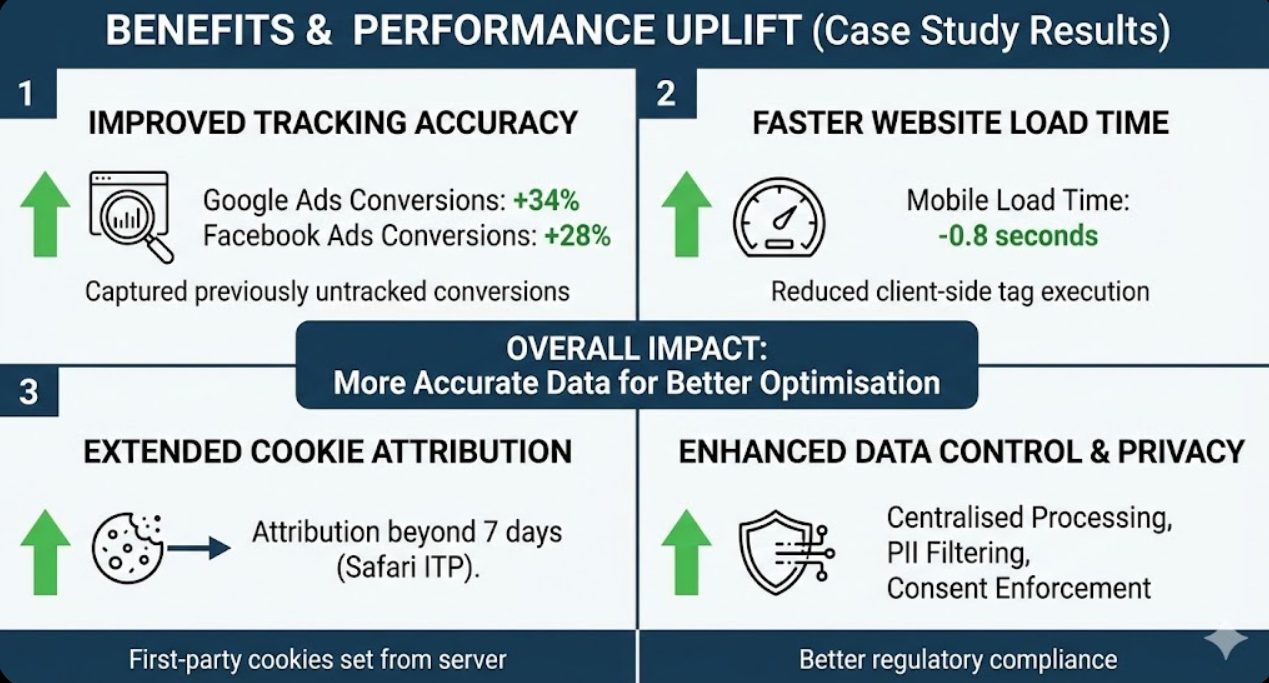 BENEFITS & PERFORMANCE UPLIFT (Case Study Results)

1

IMPROVED TRACKING ACCURACY

Google Ads Conversions: +34%
Facebook Ads Conversions: +28%

Captured previously untracked conversions

2

FASTER WEBSITE LOAD TIME

Mobile Load Time:
-0.8 seconds

Reduced client-side tag execution

OVERALL IMPACT:
More Accurate Data for Better Optimisation

3

EXTENDED COOKIE ATTRIBUTION

Attribution beyond 7 days (Safari ITP).

First-party cookies set from server

ENHANCED DATA CONTROL & PRIVACY

Centralised Processing,
PII Filtering,
Consent Enforcement

Better regulatory compliance